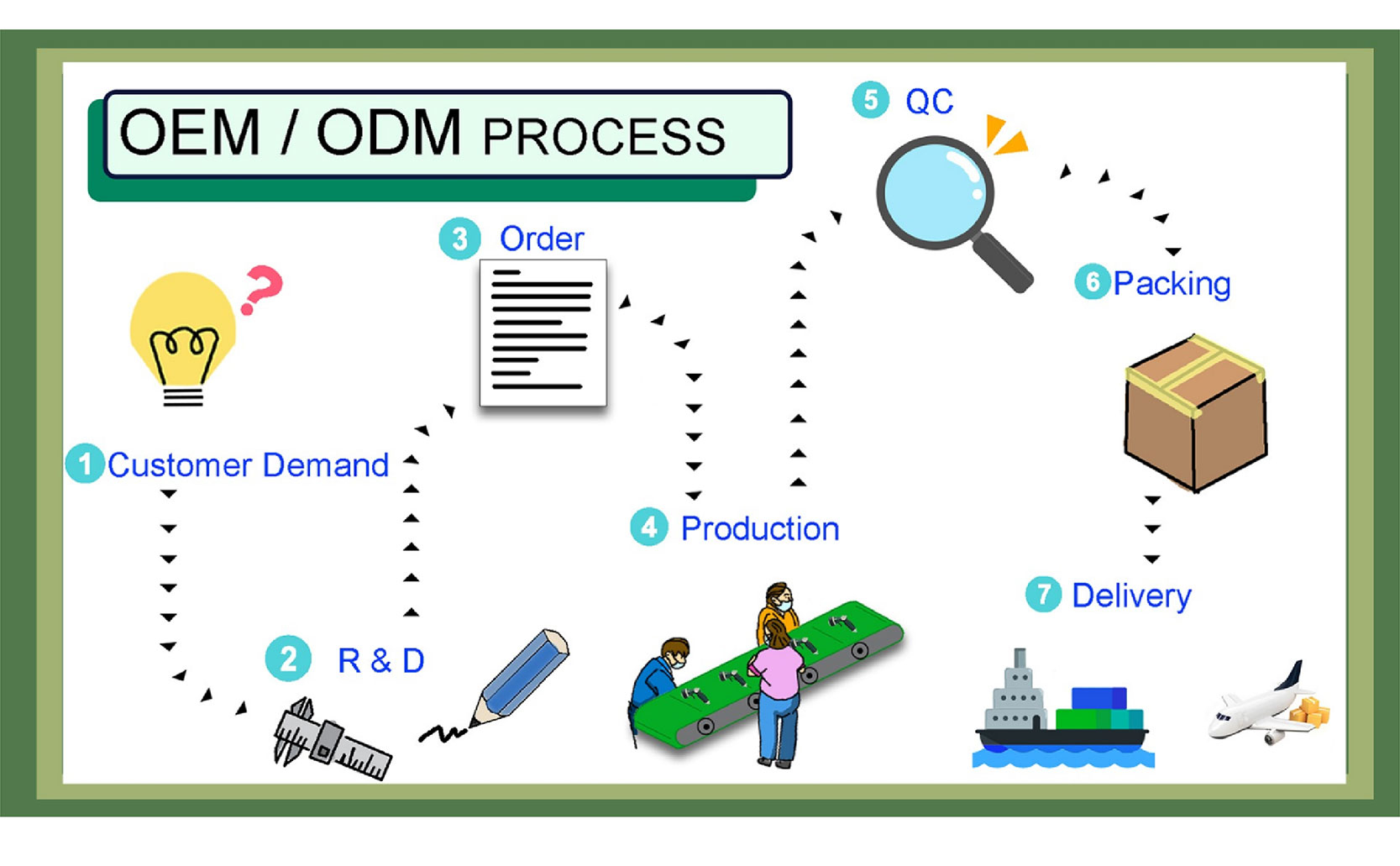 OEM / ODM PROCESS

1 Customer Demand

2 R & D

3 Order

4 Production

5 QC

6 Packing

7 Delivery